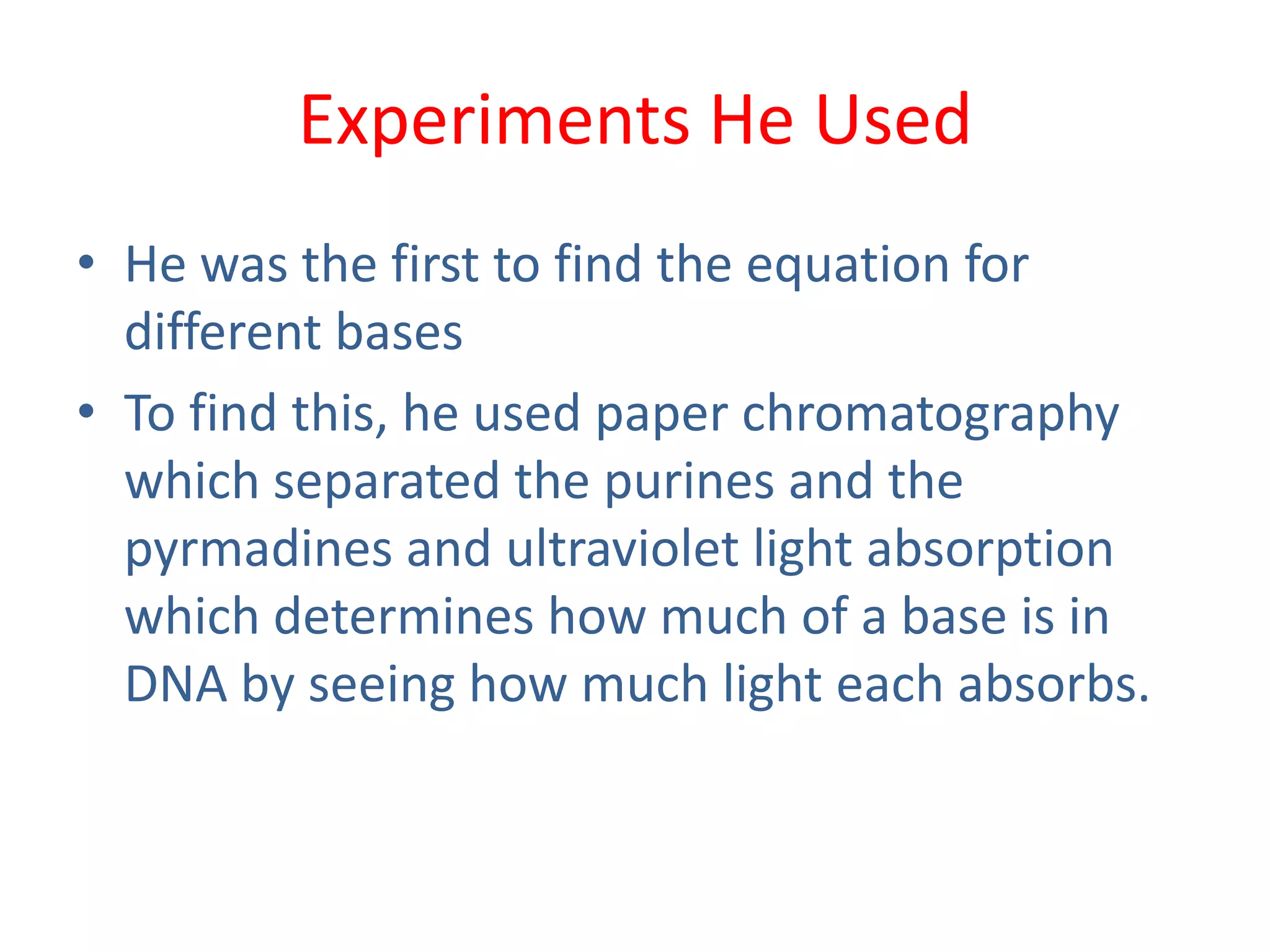 Experiments He Used

• He was the first to find the equation for different bases
• To find this, he used paper chromatography which separated the purines and the pyrmadines and ultraviolet light absorption which determines how much of a base is in DNA by seeing how much light each absorbs.